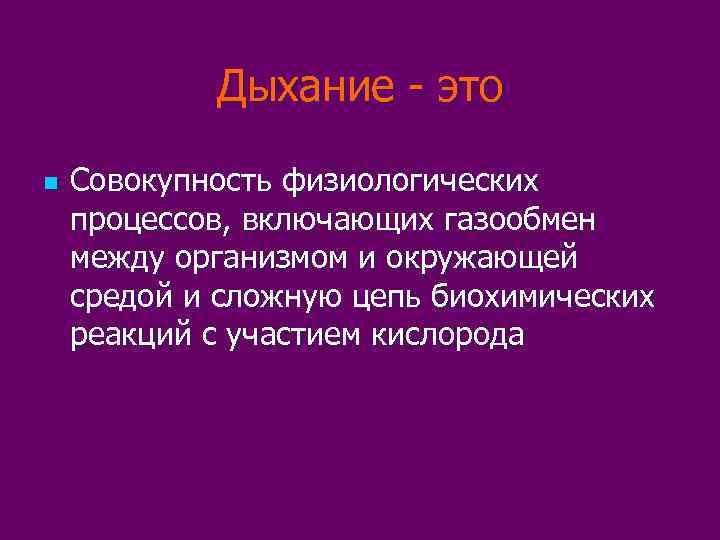 Дыхание - это

Совокупность физиологических процессов, включающих газообмен между организмом и окружающей средой и сложную цепь биохимических реакций с участием кислорода